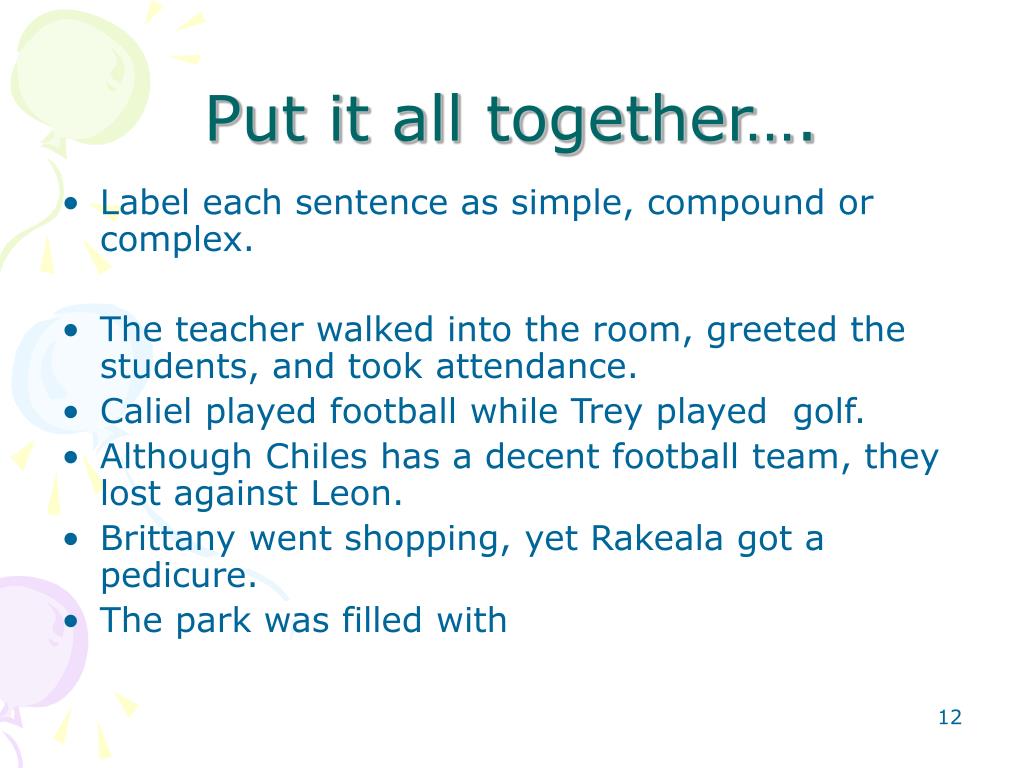 Put it all together….

• Label each sentence as simple, compound or complex.

• The teacher walked into the room, greeted the students, and took attendance.
• Caliel played football while Trey played golf.
• Although Chiles has a decent football team, they lost against Leon.
• Brittany went shopping, yet Rakeala got a pedicure.
• The park was filled with

12